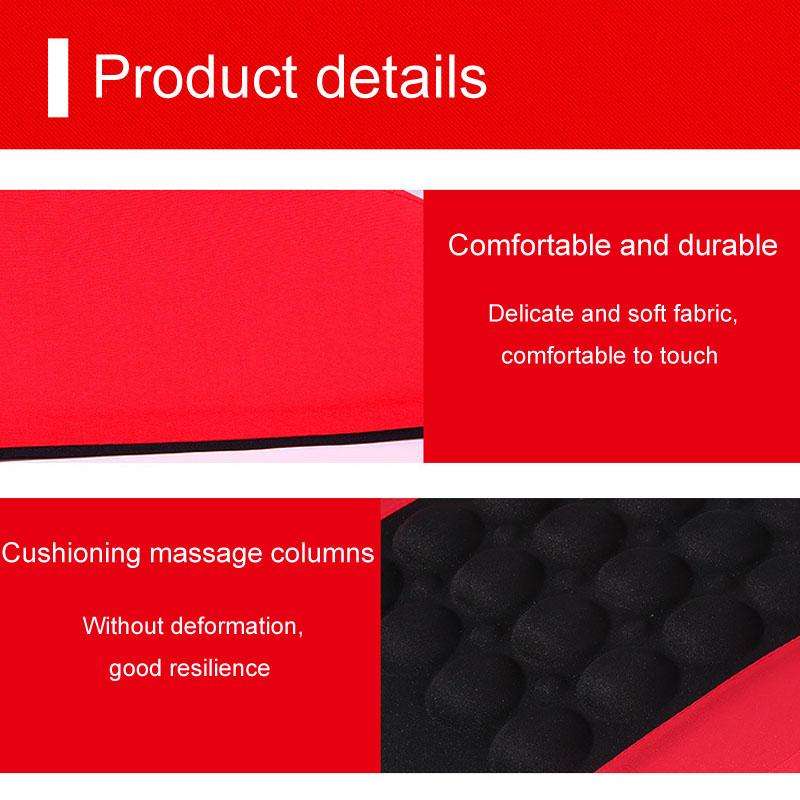 Product details

Comfortable and durable

Delicate and soft fabric, comfortable to touch

Cushioning massage columns

Without deformation, good resilience